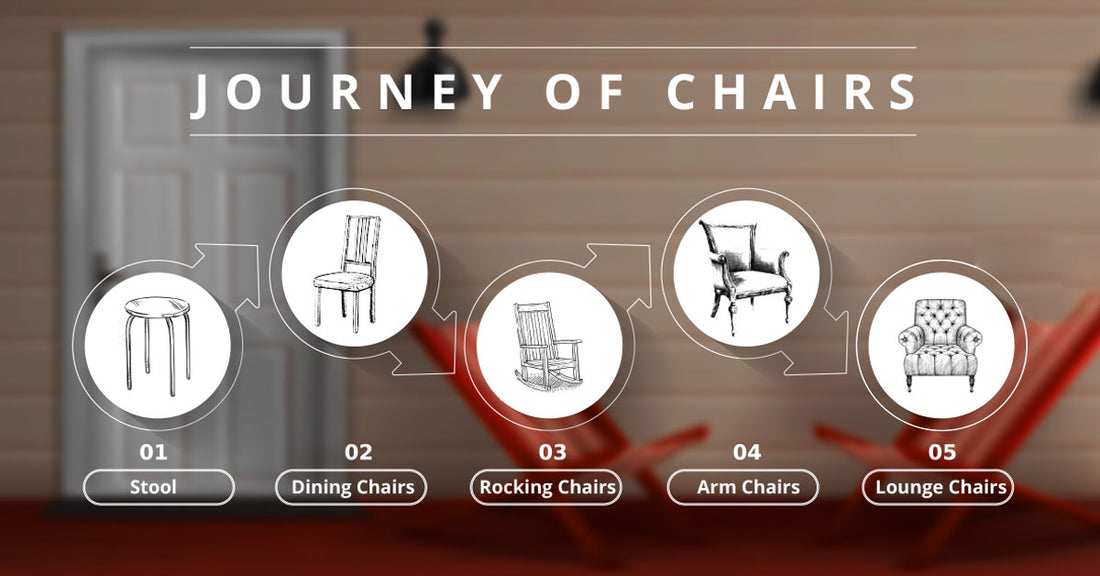 JOURNEY OF CHAIRS

01
Stool

02
Dining Chairs

03
Rocking Chairs

04
Arm Chairs

05
Lounge Chairs